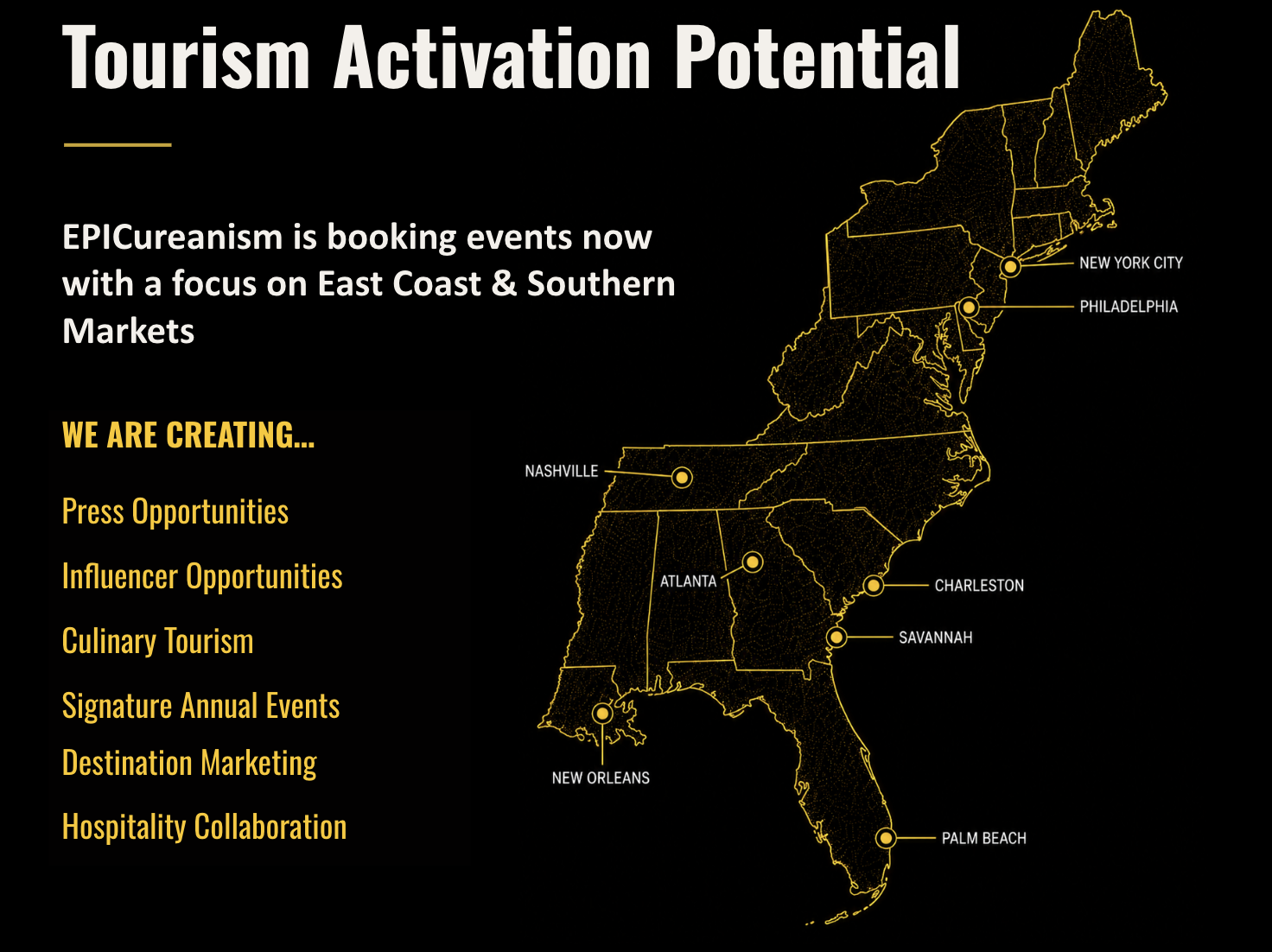 Tourism Activation Potential

EPICureanism is booking events now with a focus on East Coast & Southern Markets

WE ARE CREATING...

Press Opportunities

Influencer Opportunities

Culinary Tourism

Signature Annual Events

Destination Marketing

Hospitality Collaboration

NEW YORK CITY

PHILADELPHIA

NASHVILLE

ATLANTA

CHARLESTON

SAVANNAH

NEW ORLEANS

PALM BEACH